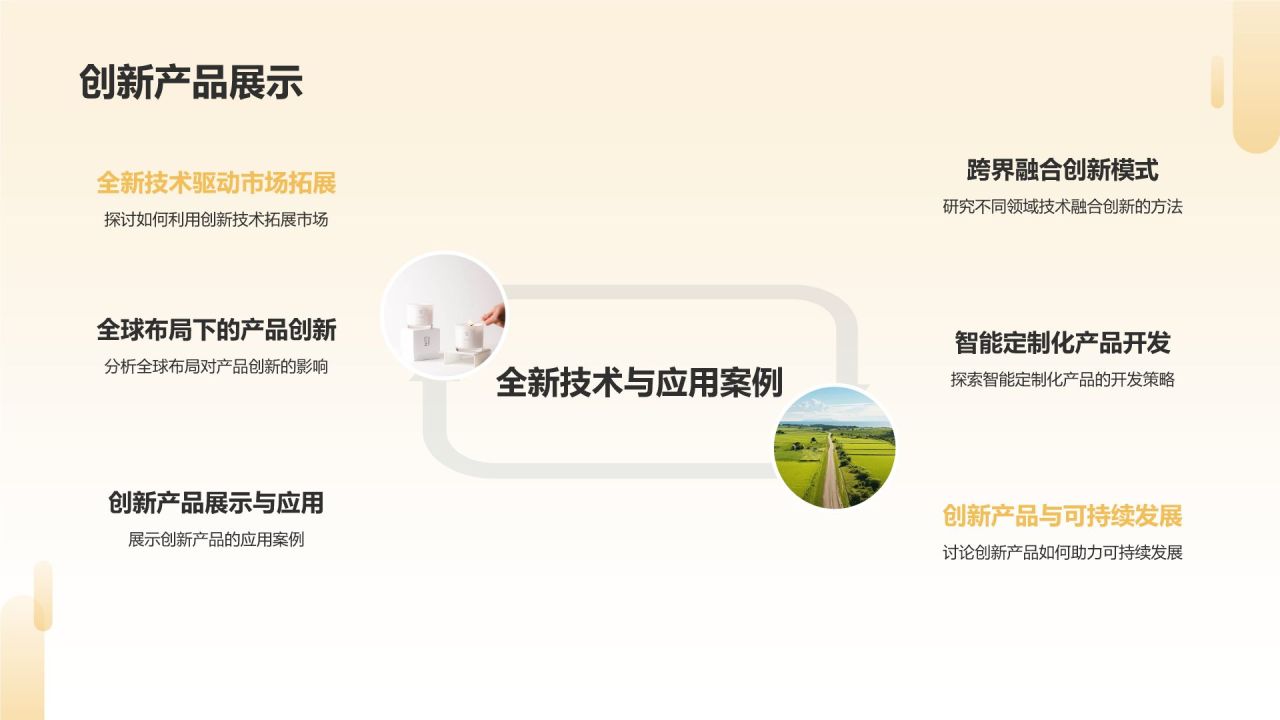 创新产品展示

全新技术驱动市场拓展
探讨如何利用创新技术拓展市场

全球布局下的产品创新
分析全球布局对产品创新的影响

创新产品展示与应用
展示创新产品的应用案例

全新技术与应用案例

跨界融合创新模式
研究不同领域技术融合创新的方法

智能定制化产品开发
探索智能定制化产品的开发策略

创新产品与可持续发展
讨论创新产品如何助力可持续发展